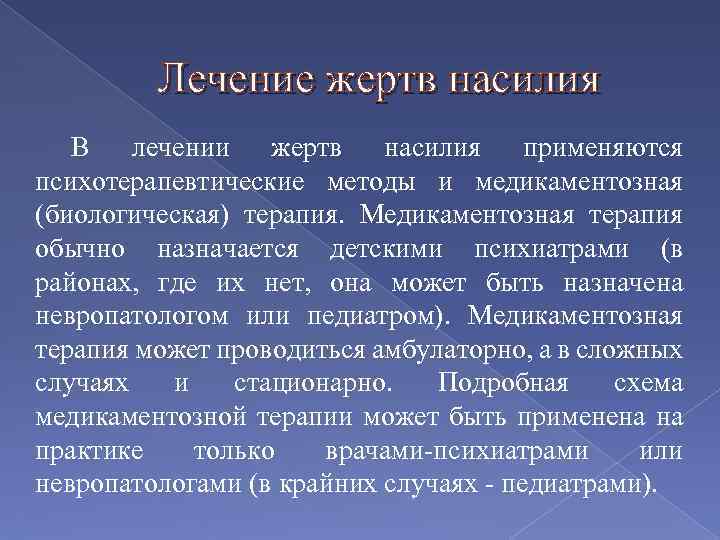 Лечение жертв насилия

В лечении жертв насилия применяются психотерапевтические методы и медикаментозная (биологическая) терапия. Медикаментозная терапия обычно назначается детскими психиатрами (в районах, где их нет, она может быть назначена невропатологом или педиатром). Медикаментозная терапия может проводиться амбулаторно, а в сложных случаях и стационарно. Подробная схема медикаментозной терапии может быть применена на практике только врачами-психиатрами или невропатологами (в крайних случаях - педиатрами).